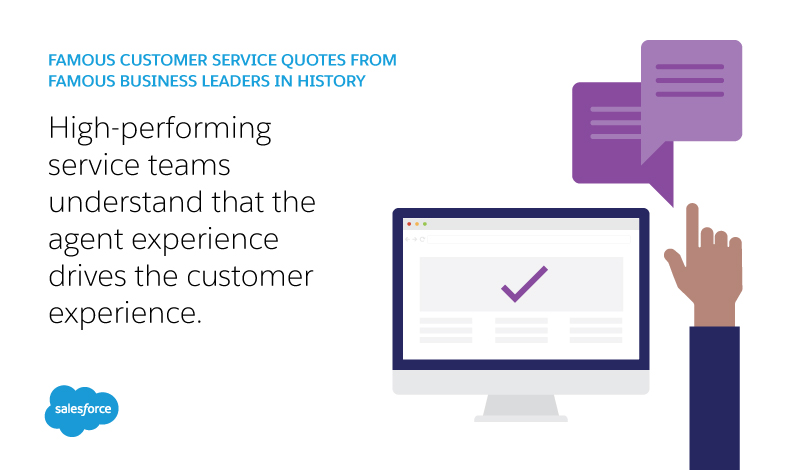 FAMOUS CUSTOMER SERVICE QUOTES FROM FAMOUS BUSINESS LEADERS IN HISTORY

High-performing service teams understand that the agent experience drives the customer experience.

salesforce